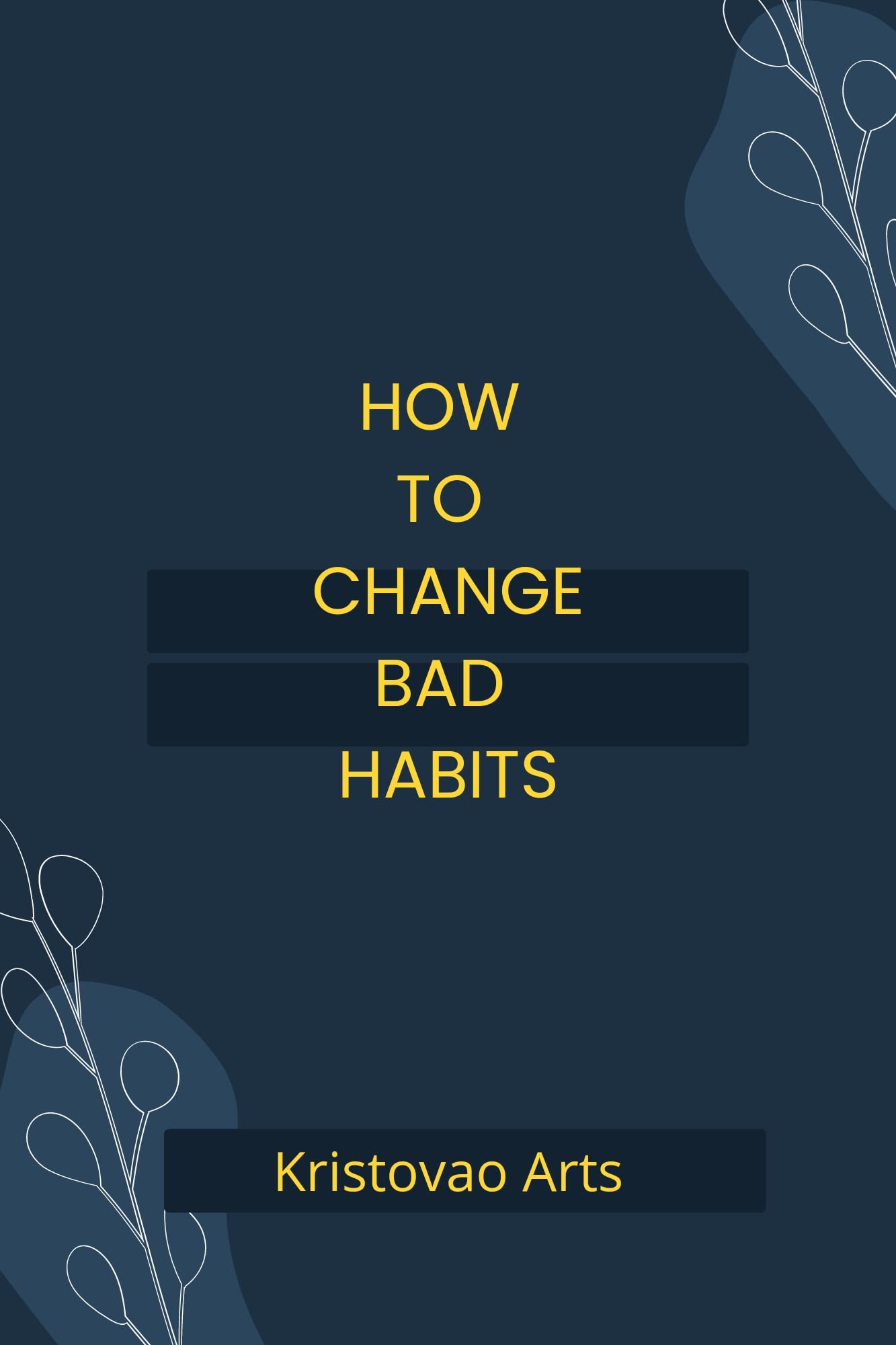 HOW
TO
CHANGE
BAD
HABITS

Kristovao Arts